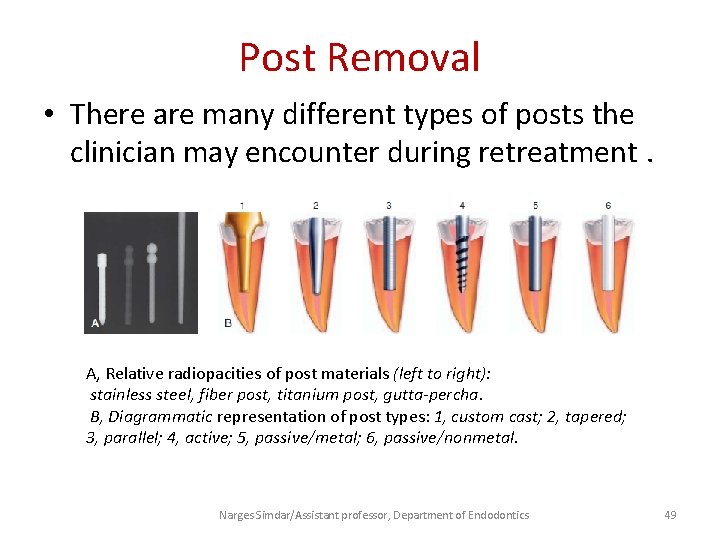 Post Removal

• There are many different types of posts the clinician may encounter during retreatment .

A

B

1 2 3 4 5 6

A, Relative radiopacities of post materials (left to right): stainless steel, fiber post, titanium post, gutta-percha. B, Diagrammatic representation of post types: 1, custom cast; 2, tapered; 3, parallel; 4, active; 5, passive/metal; 6, passive/nonmetal.

Narges Simdar/Assistant professor, Department of Endodontics 49